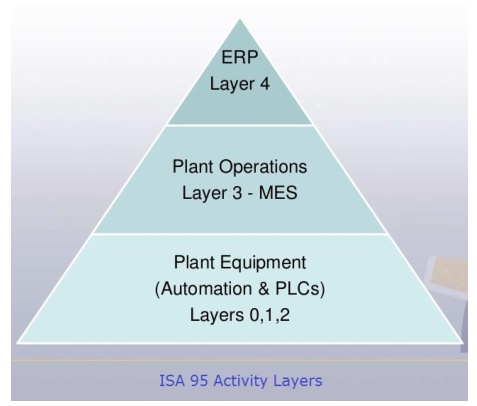 ERP
Layer 4

Plant Operations
Layer 3 - MES

Plant Equipment
(Automation & PLCs)
Layers 0,1,2

ISA 95 Activity Layers